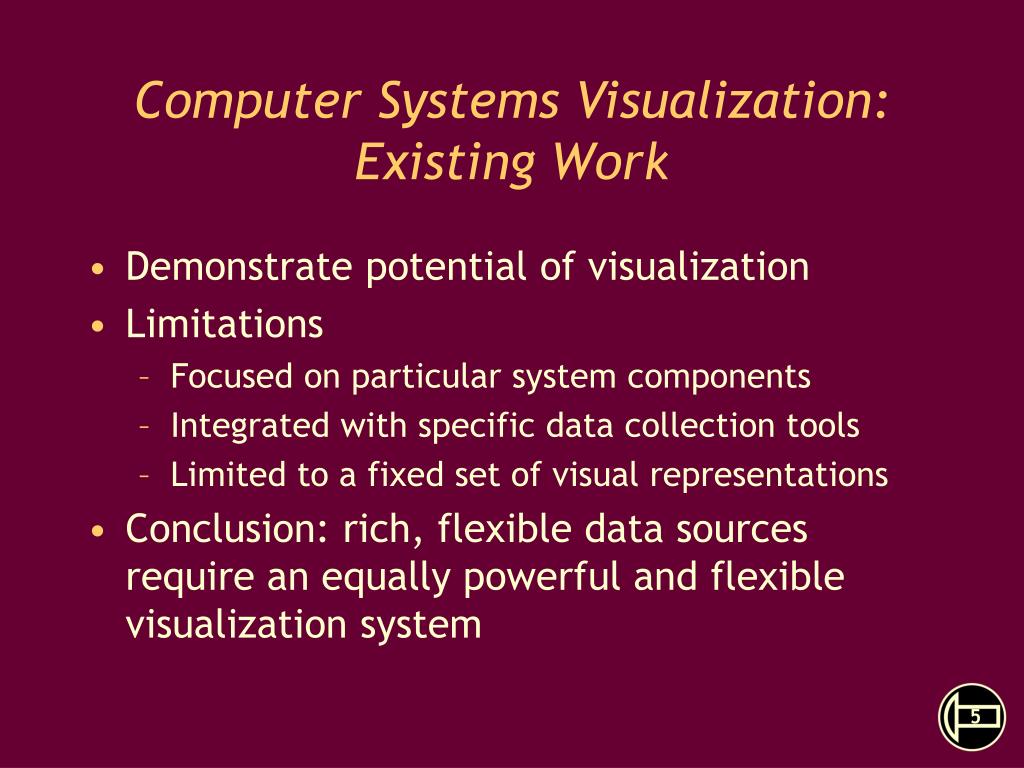 Computer Systems Visualization: Existing Work

• Demonstrate potential of visualization
• Limitations
– Focused on particular system components
– Integrated with specific data collection tools
– Limited to a fixed set of visual representations
• Conclusion: rich, flexible data sources require an equally powerful and flexible visualization system

5